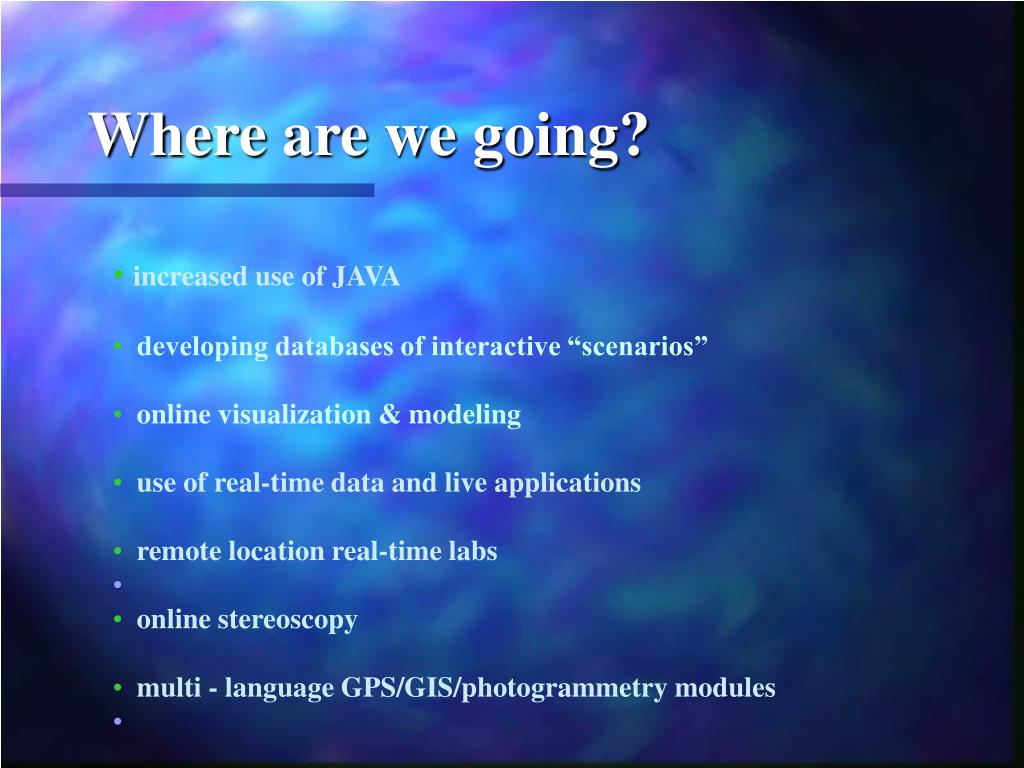 Where are we going?

• increased use of JAVA

• developing databases of interactive “scenarios”

• online visualization & modeling

• use of real-time data and live applications

• remote location real-time labs
•
• online stereoscopy

• multi - language GPS/GIS/photogrammetry modules
•